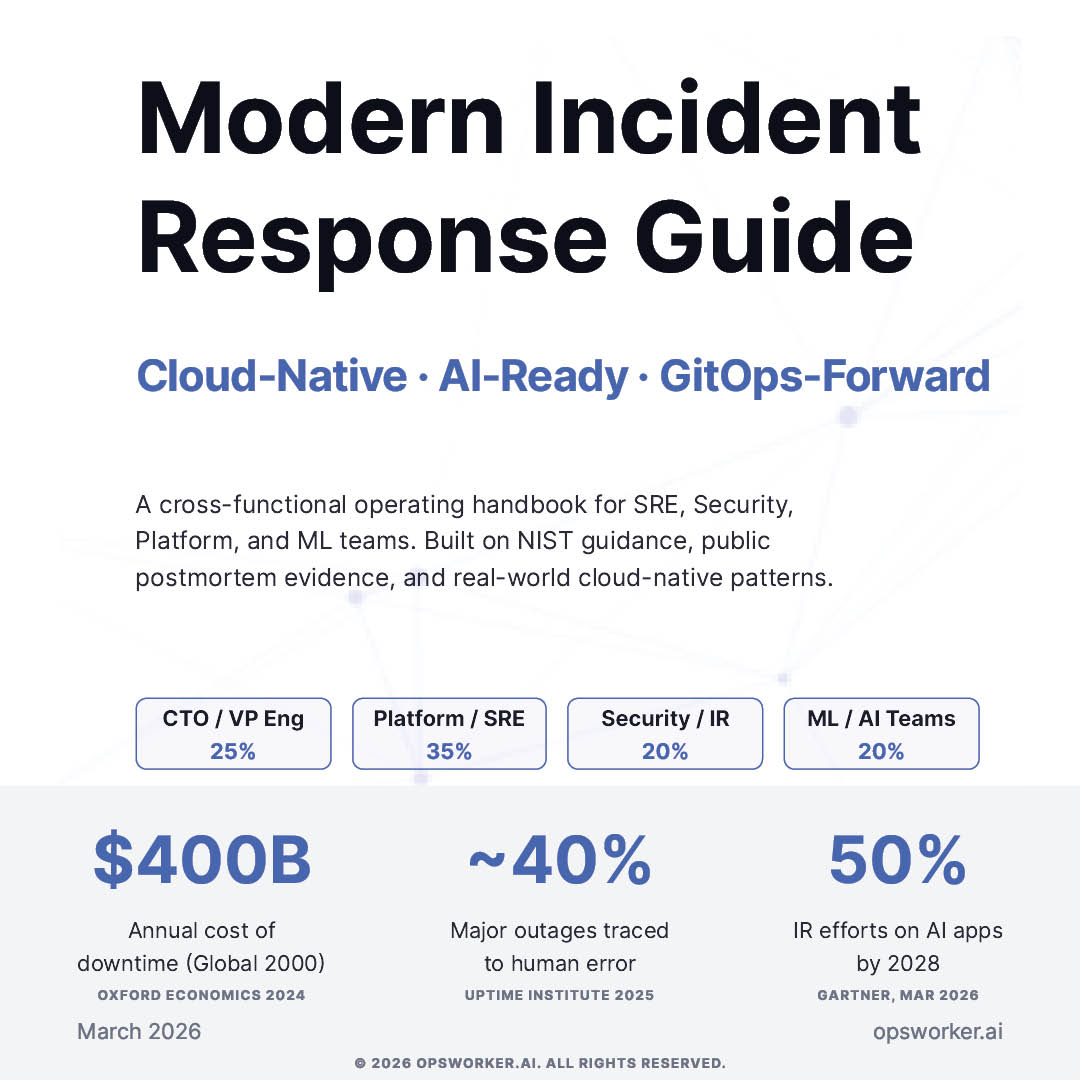 Modern Incident Response Guide

Cloud-Native · AI-Ready · GitOps-Forward

A cross-functional operating handbook for SRE, Security, Platform, and ML teams. Built on NIST guidance, public postmortem evidence, and real-world cloud-native patterns.

CTO / VP Eng
25%

Platform / SRE
35%

Security / IR
20%

ML / AI Teams
20%

$400B
Annual cost of downtime (Global 2000)
OXFORD ECONOMICS 2024

~40%
Major outages traced to human error
UPTIME INSTITUTE 2025

50%
IR efforts on AI apps by 2028
GARTNER, MAR 2026

March 2026

opsworker.ai

© 2026 OPSWORKER.AI. ALL RIGHTS RESERVED.